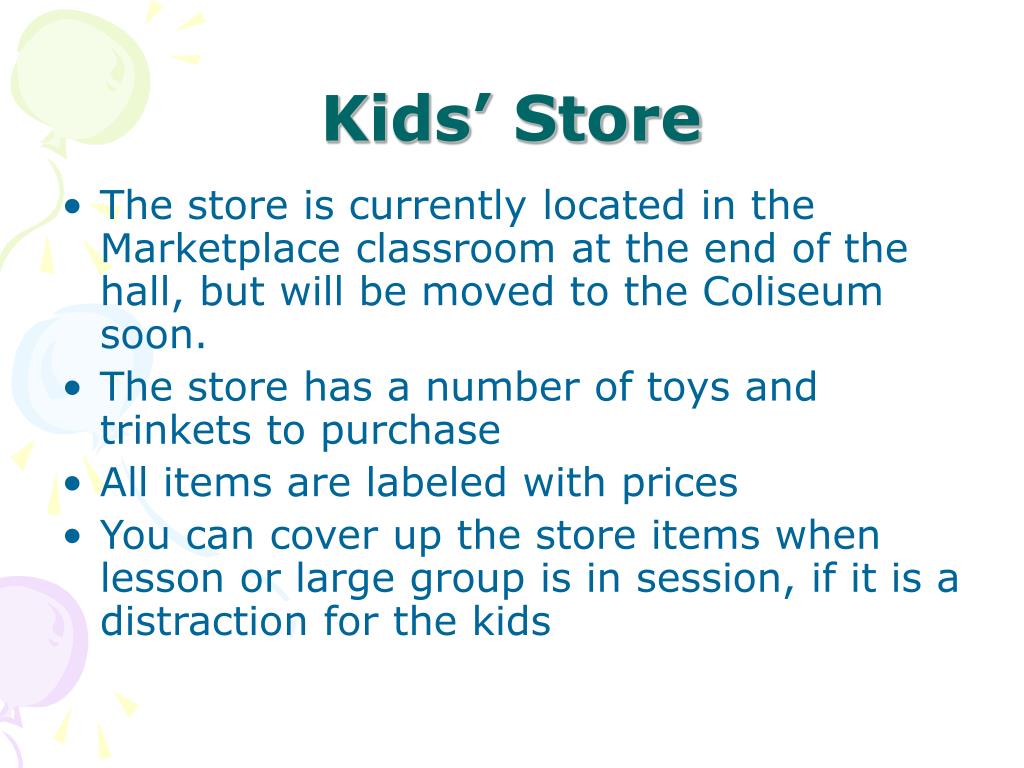 Kids’ Store

• The store is currently located in the Marketplace classroom at the end of the hall, but will be moved to the Coliseum soon.
• The store has a number of toys and trinkets to purchase
• All items are labeled with prices
• You can cover up the store items when lesson or large group is in session, if it is a distraction for the kids